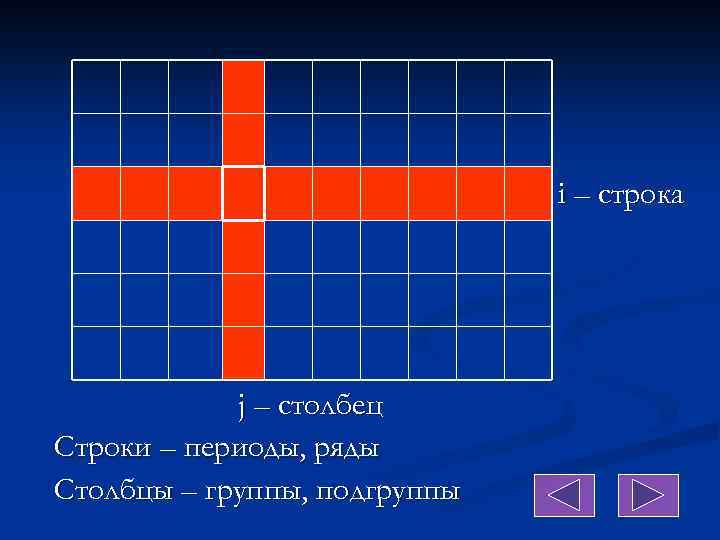 i – строка

j – столбец

Строки – периоды, ряды

Столбцы – группы, подгруппы